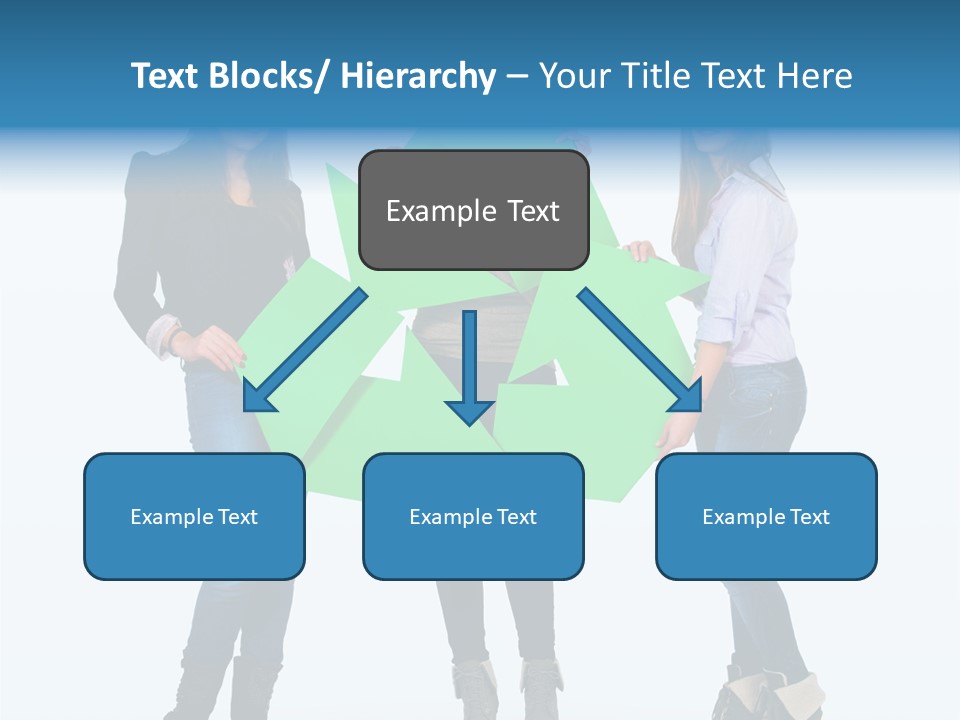 Text Blocks/ Hierarchy – Your Title Text Here

Example Text

Example Text

Example Text

Example Text